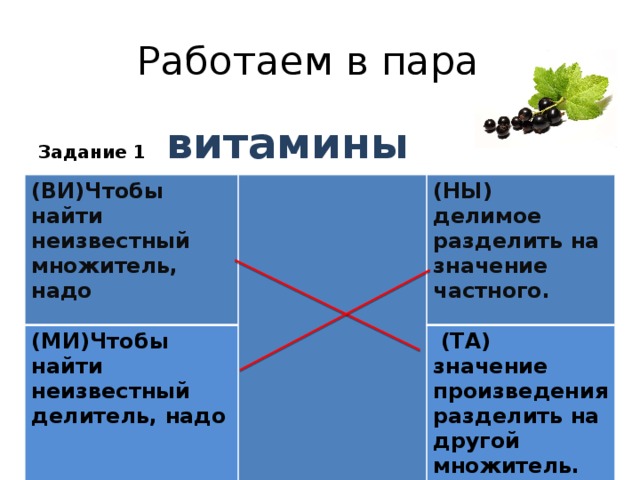 Работаем в пара

Задание 1 витамины

| (ВИ)Чтобы найти неизвестный множитель, надо | | (НЫ) делимое разделить на значение частного. |
|---|---|---|
| (МИ)Чтобы найти неизвестный делитель, надо | | (ТА) значение произведения разделить на другой множитель. |